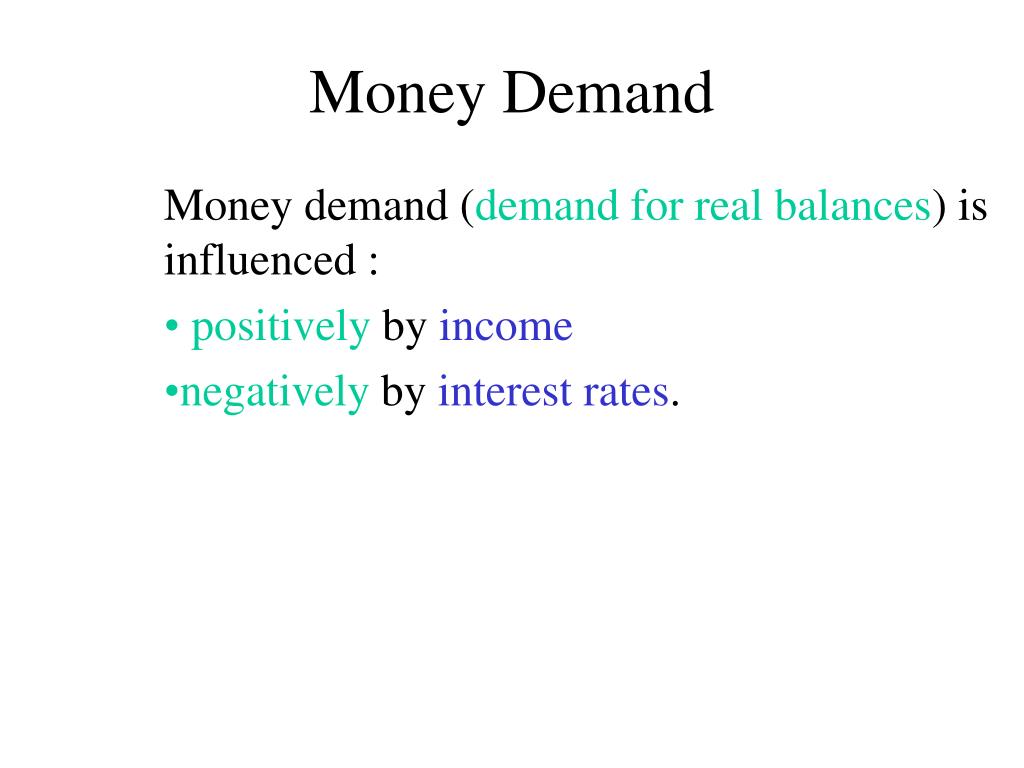 Money Demand

Money demand (demand for real balances) is influenced :

• positively by income

•negatively by interest rates.